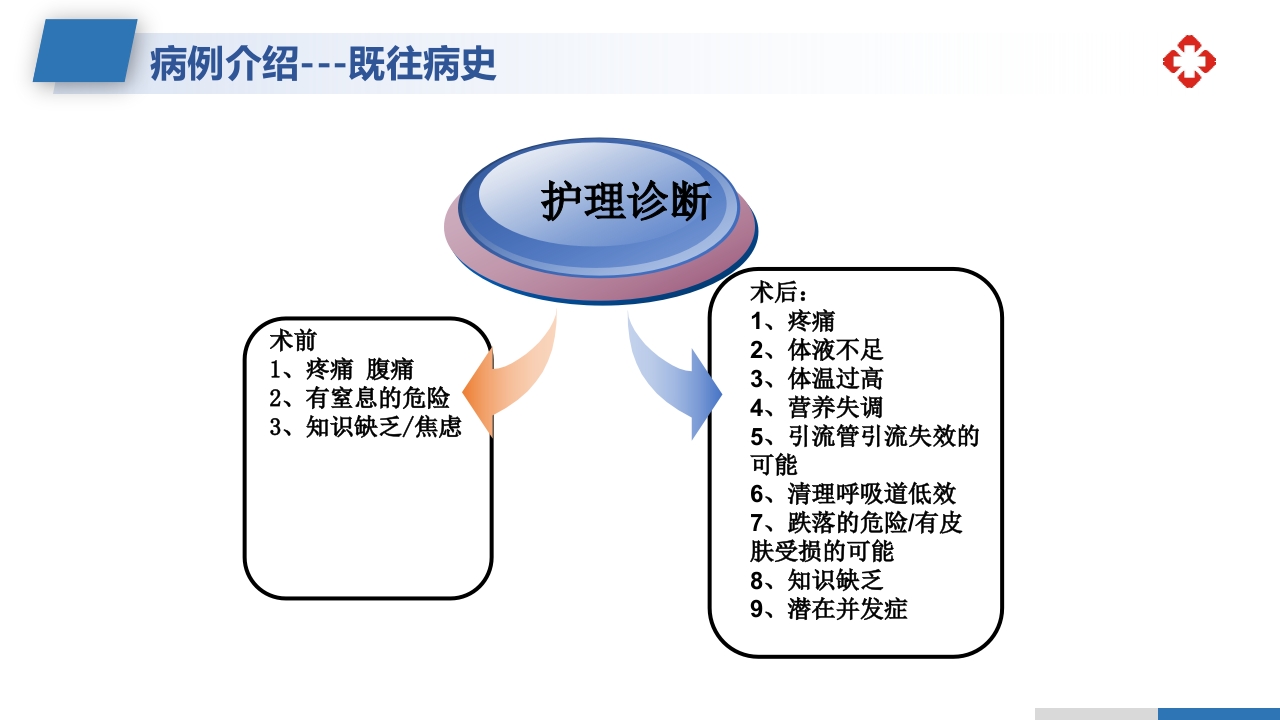 病例介绍---既往病史

护理诊断

术前
1、疼痛 腹痛
2、有窒息的危险
3、知识缺乏/焦虑

术后：
1、疼痛
2、体液不足
3、体温过高
4、营养失调
5、引流管引流失效的可能
6、清理呼吸道低效
7、跌落的危险/有皮肤受损的可能
8、知识缺乏
9、潜在并发症